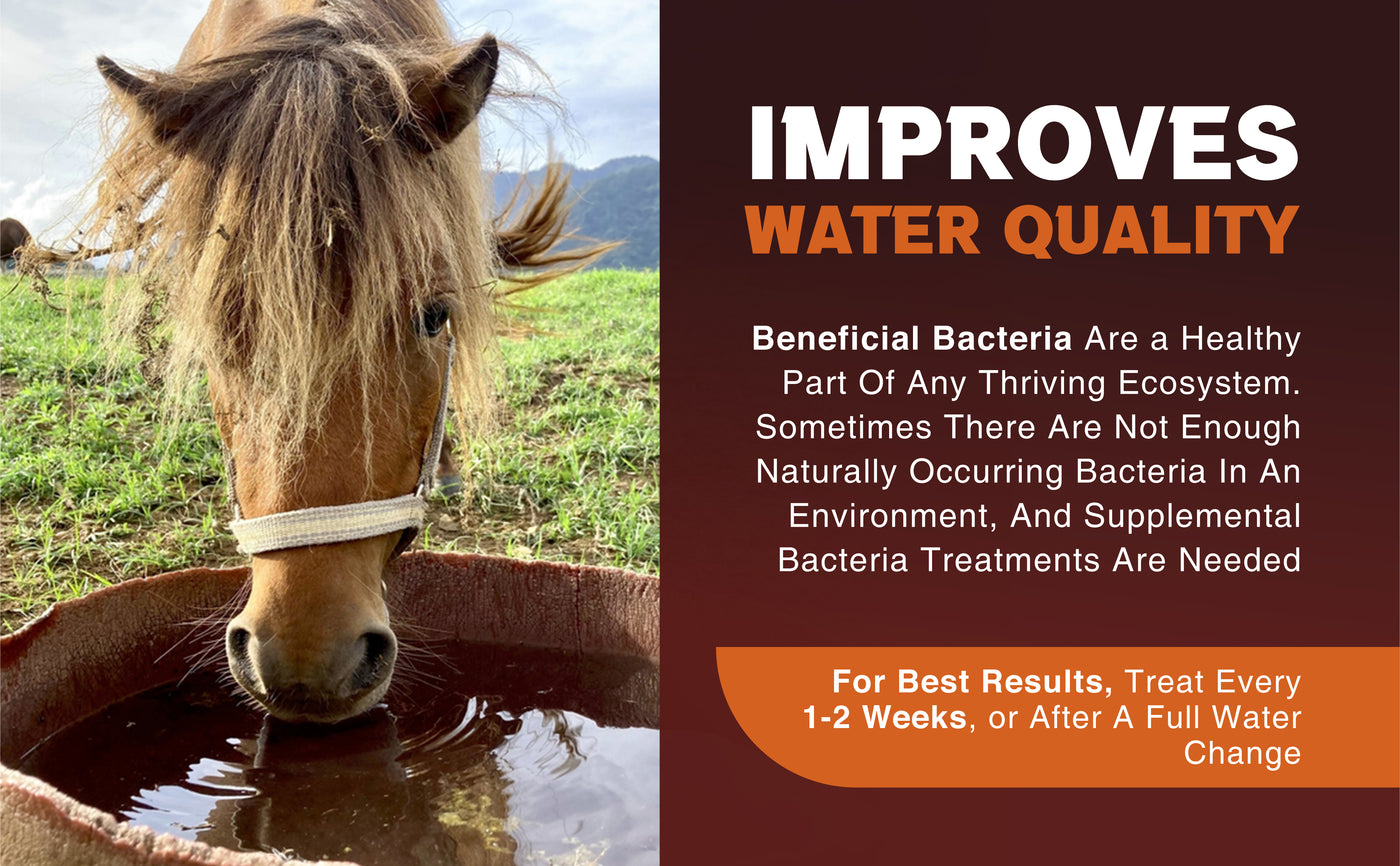 IMPROVES
WATER QUALITY

Beneficial Bacteria Are a Healthy Part Of Any Thriving Ecosystem. Sometimes There Are Not Enough Naturally Occurring Bacteria In An Environment, And Supplemental Bacteria Treatments Are Needed

For Best Results, Treat Every 1-2 Weeks, or After A Full Water Change